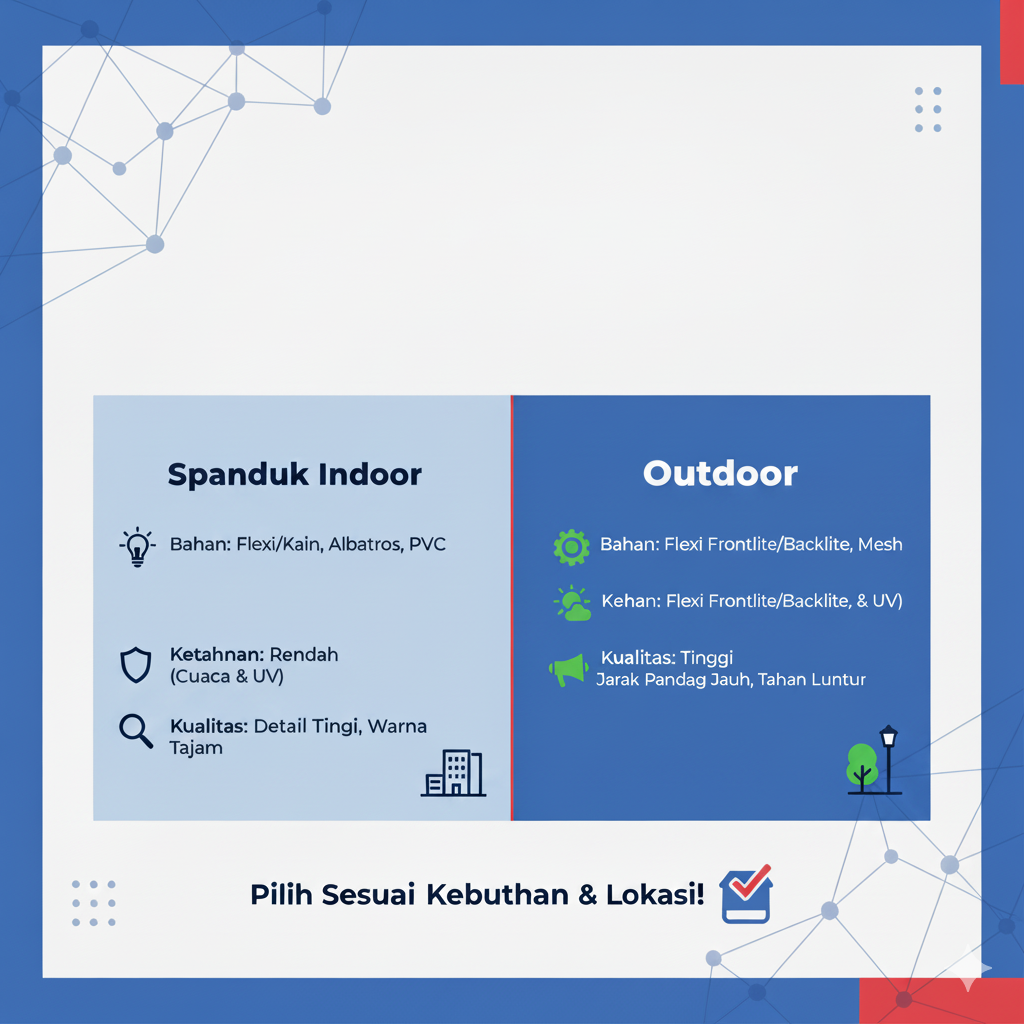 Spanduk Indoor

Bahan: Flexi/Kain, Albatros, PVC

Ketahnan: Rendah (Cuaca & UV)

Kualitas: Detail Tingi, Warna Tajam

Outdoor

Bahan: Flexi Frontlite/Backlite, Mesh

Kehan: Flexi Frontlite/Backlite, & UV)

Kualitas: Tinggi
Jarak Pandag Jauh, Tahan Luntur

Pilih Sesuai Kebuthan & Lokasi!